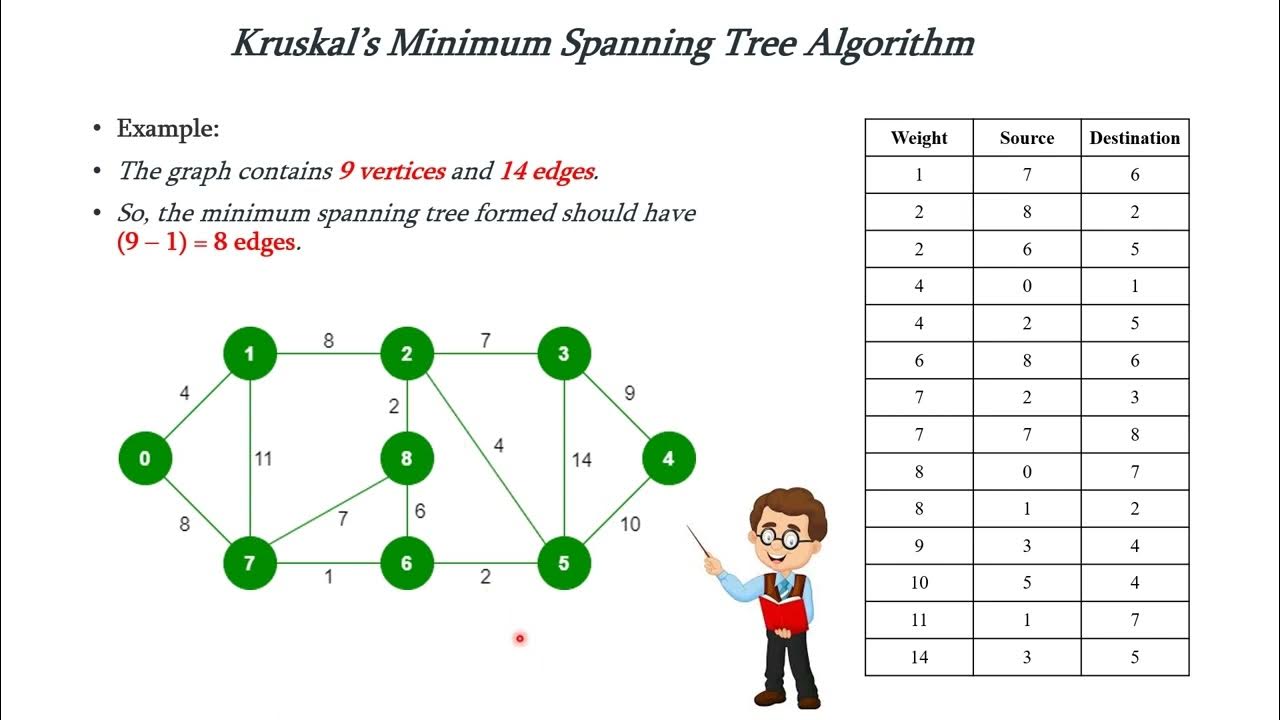 Kruskal's Minimum Spanning Tree Algorithm

• Example:
• The graph contains 9 vertices and 14 edges.
• So, the minimum spanning tree formed should have (9 – 1) = 8 edges.

1 8 2 7 3
4 2 9
0 11 8 4 14 4
8 7 6 10
7 1 6 2 5

| Weight | Source | Destination |
|---|---|---|
| 1 | 7 | 6 |
| 2 | 8 | 2 |
| 2 | 6 | 5 |
| 4 | 0 | 1 |
| 4 | 2 | 5 |
| 6 | 8 | 6 |
| 7 | 2 | 3 |
| 7 | 7 | 8 |
| 8 | 0 | 7 |
| 8 | 1 | 2 |
| 9 | 3 | 4 |
| 10 | 5 | 4 |
| 11 | 1 | 7 |
| 14 | 3 | 5 |